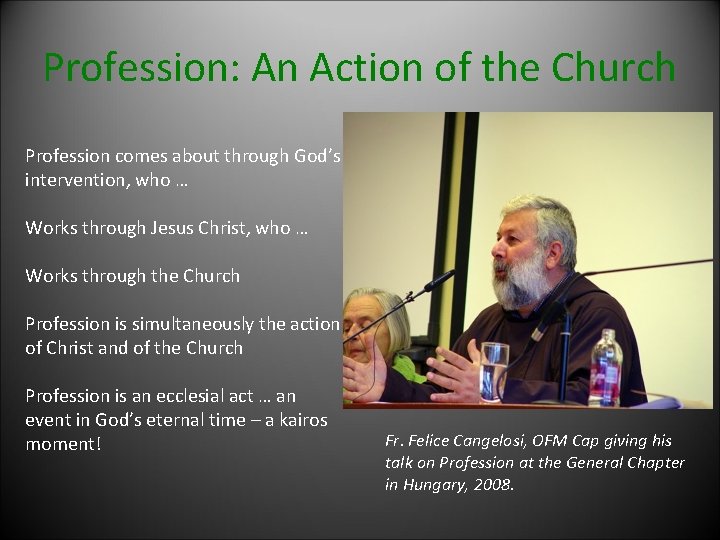 Profession: An Action of the Church

Profession comes about through God's intervention, who …

Works through Jesus Christ, who …

Works through the Church

Profession is simultaneously the action of Christ and of the Church

Profession is an ecclesial act … an event in God's eternal time – a kairos moment!

Fr. Felice Cangelosi, OFM Cap giving his talk on Profession at the General Chapter in Hungary, 2008.